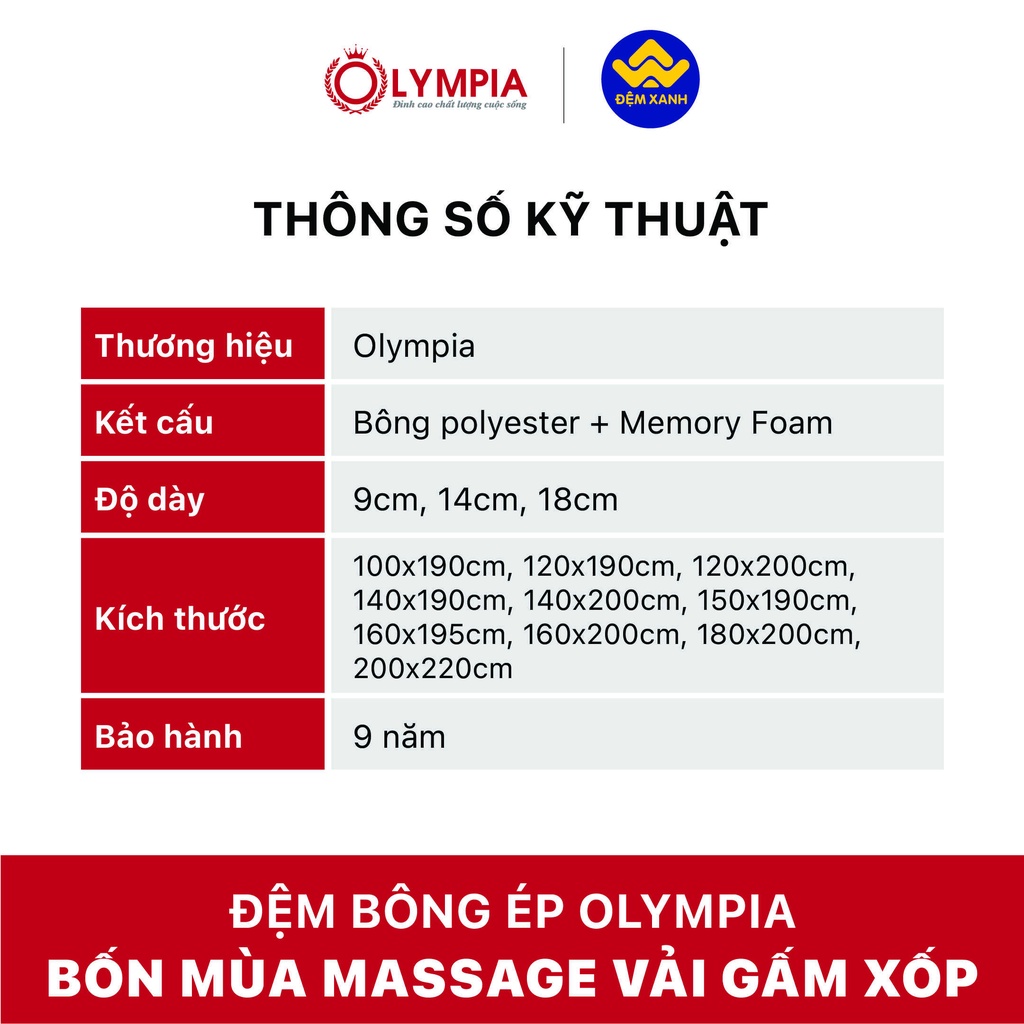 OLYMPIA
Đỉnh cao chất lượng cuộc sống

ĐỆM XANH

THÔNG SỐ KỸ THUẬT

| Thương hiệu | Olympia |
|---|---|
| Kết cấu | Bông polyester + Memory Foam |
| Độ dày | 9cm, 14cm, 18cm |
| Kích thước | 100x190cm, 120x190cm, 120x200cm, 140x190cm, 140x200cm, 150x190cm, 160x195cm, 160x200cm, 180x200cm, 200x220cm |
| Bảo hành | 9 năm |

ĐỆM BÔNG ÉP OLYMPIA
BỐN MÙA MASSAGE VẢI GẤM XỐP